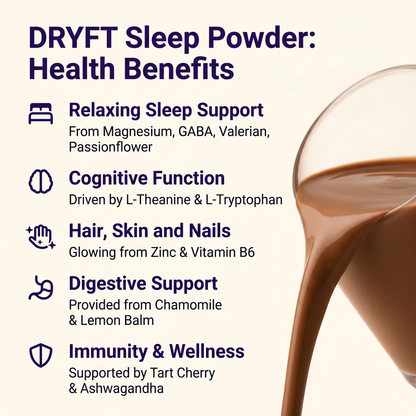 DRYFT Sleep Powder: Health Benefits

Relaxing Sleep Support
From Magnesium, GABA, Valerian, Passionflower

Cognitive Function
Driven by L-Theanine & L-Tryptophan

Hair, Skin and Nails
Glowing from Zinc & Vitamin B6

Digestive Support
Provided from Chamomile & Lemon Balm

Immunity & Wellness
Supported by Tart Cherry & Ashwagandha